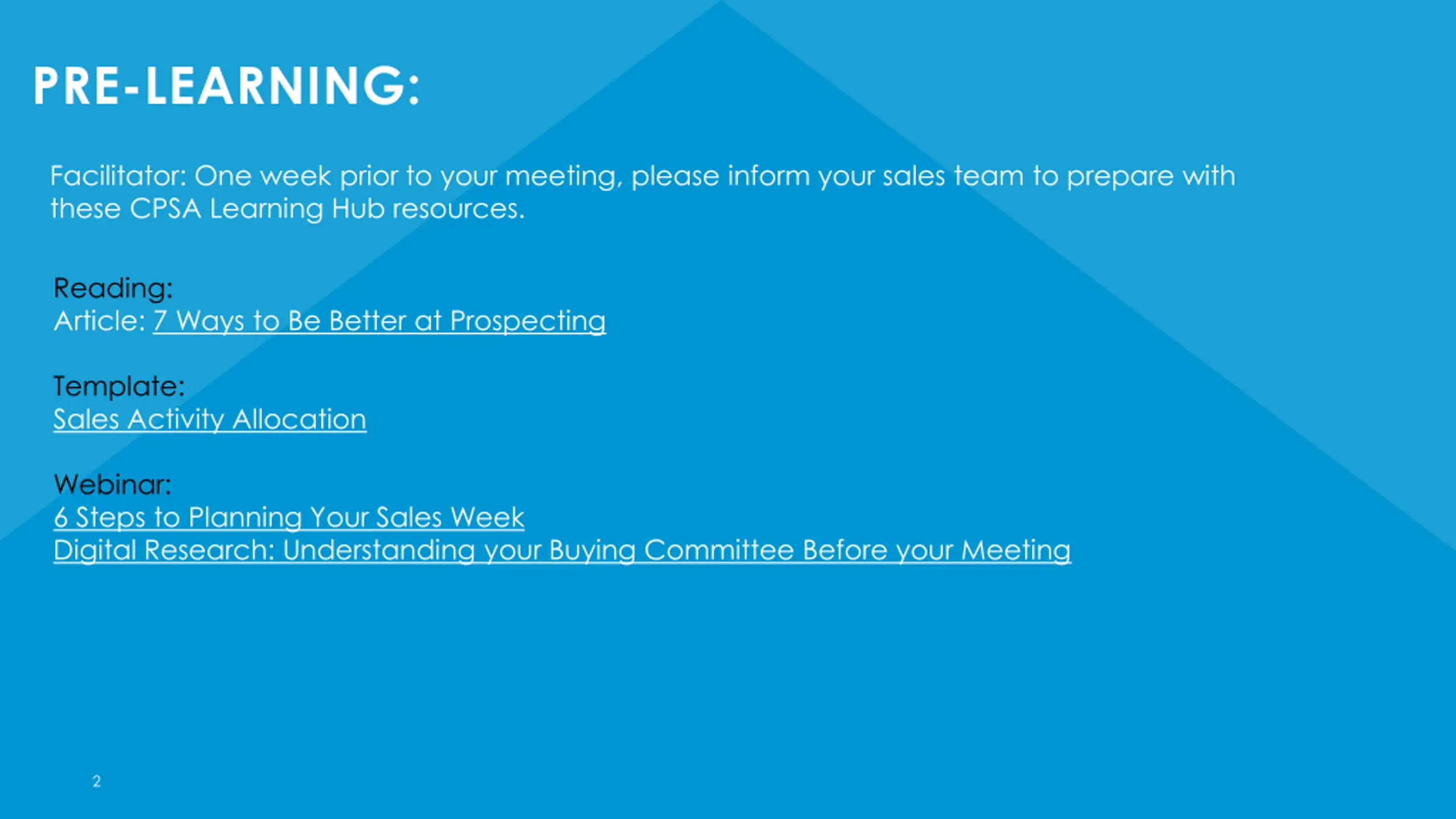 PRE-LEARNING:

Facilitator: One week prior to your meeting, please inform your sales team to prepare with these CPSA Learning Hub resources.

Reading:
Article: 7 Ways to Be Better at Prospecting

Template:
Sales Activity Allocation

Webinar:
6 Steps to Planning Your Sales Week
Digital Research: Understanding your Buying Committee Before your Meeting

2